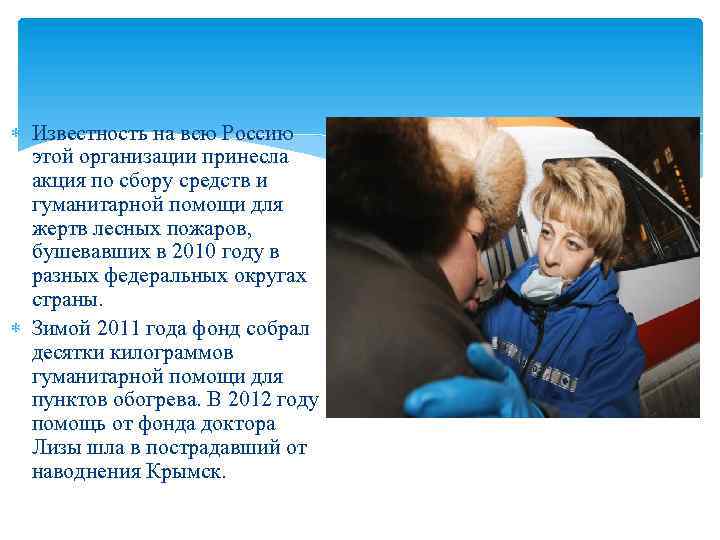 Известность на всю Россию этой организации принесла акция по сбору средств и гуманитарной помощи для жертв лесных пожаров, бушевавших в 2010 году в разных федеральных округах страны.

Зимой 2011 года фонд собрал десятки килограммов гуманитарной помощи для пунктов обогрева. В 2012 году помощь от фонда доктора Лизы шла в пострадавший от наводнения Крымск.